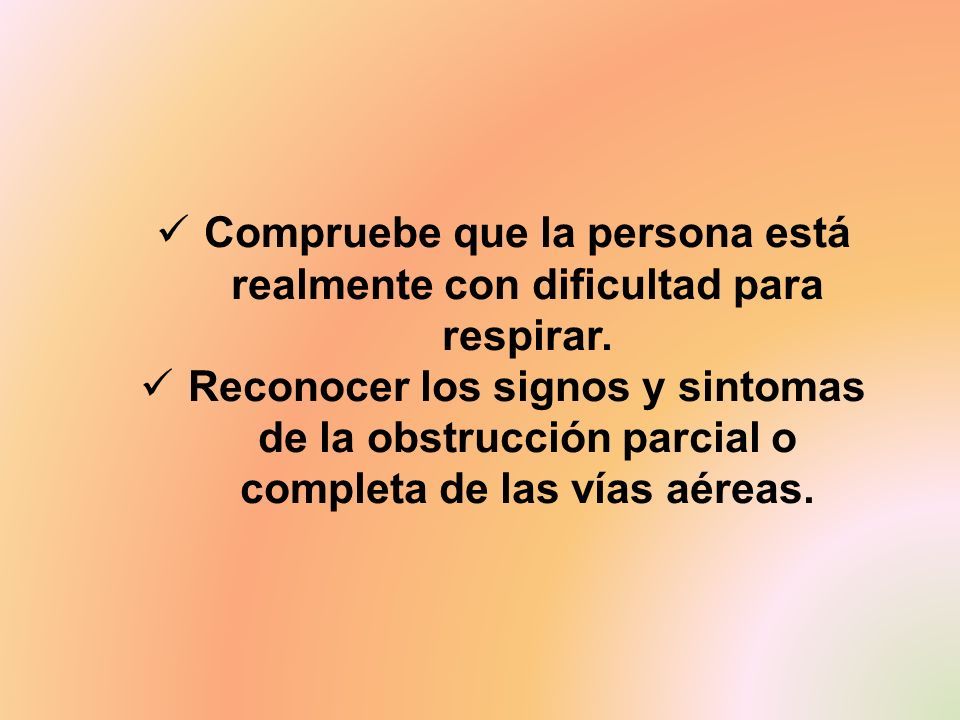 ✓ Compruebe que la persona está realmente con dificultad para respirar.
✓ Reconocer los signos y sintomas de la obstrucción parcial o completa de las vías aéreas.